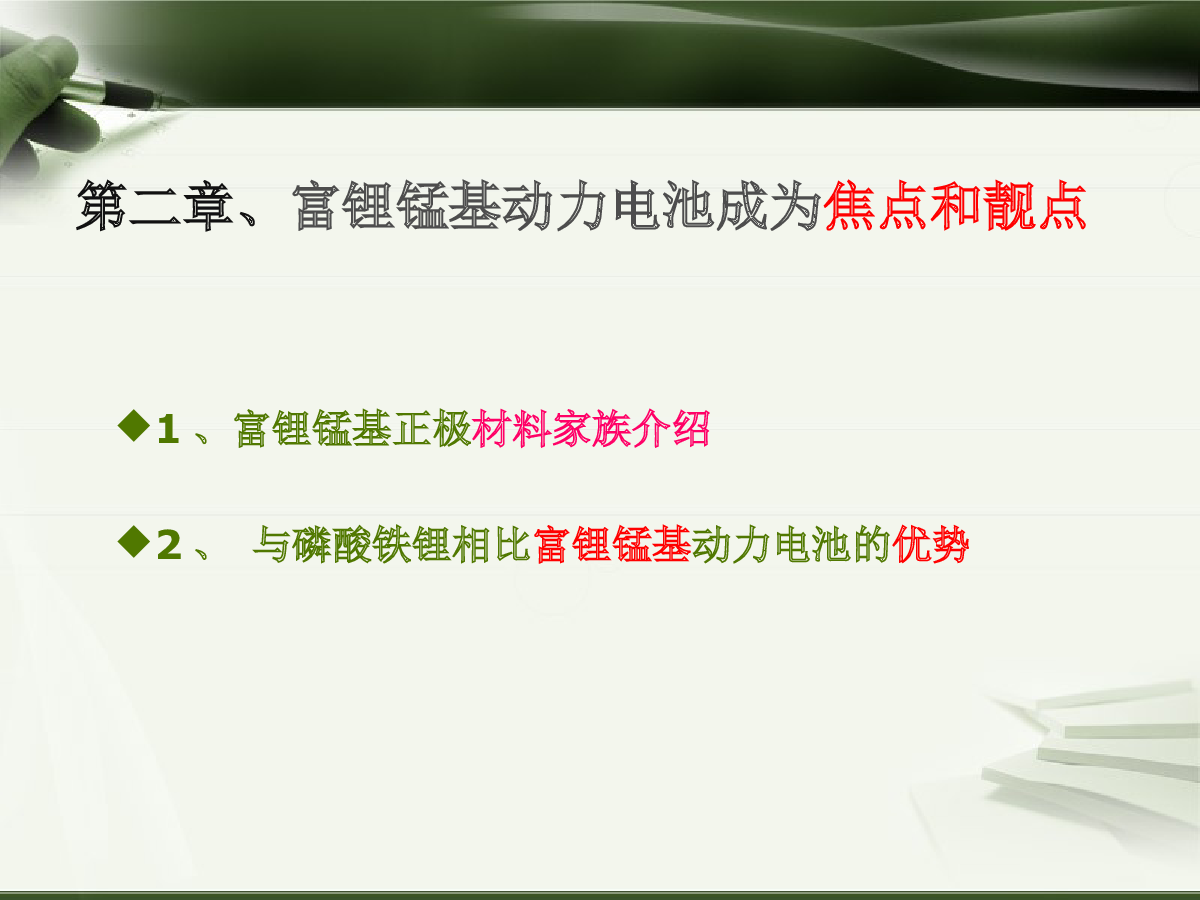 第二章、富锂锰基动力电池成为焦点和靓点

◆1 、富锂锰基正极材料家族介绍

◆2 、 与磷酸铁锂相比富锂锰基动力电池的优势